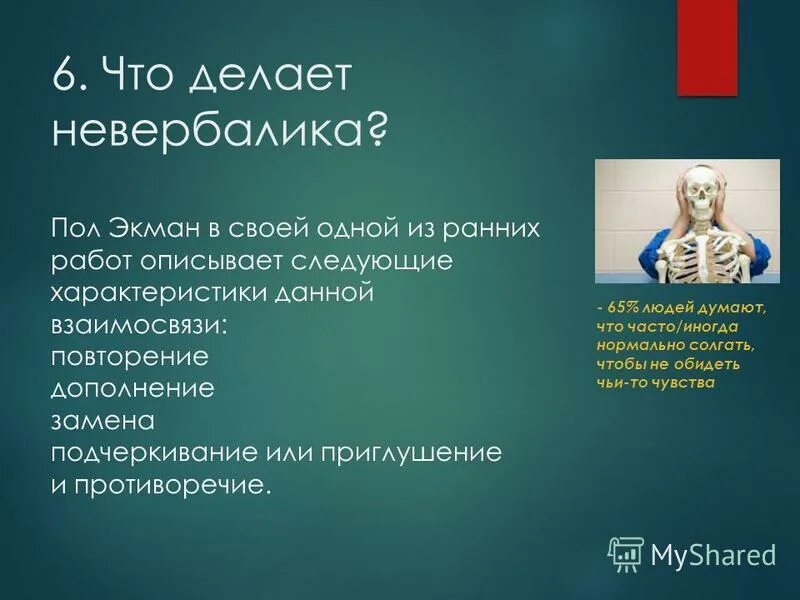 6. Что делает невербалика?

Пол Экман в своей одной из ранних работ описывает следующие характеристики данной взаимосвязи:
повторение
дополнение
замена
подчеркивание или приглушение
и противоречие.

- 65% людей думают, что часто/иногда нормально солгать, чтобы не обидеть чьи-то чувства

MyShared